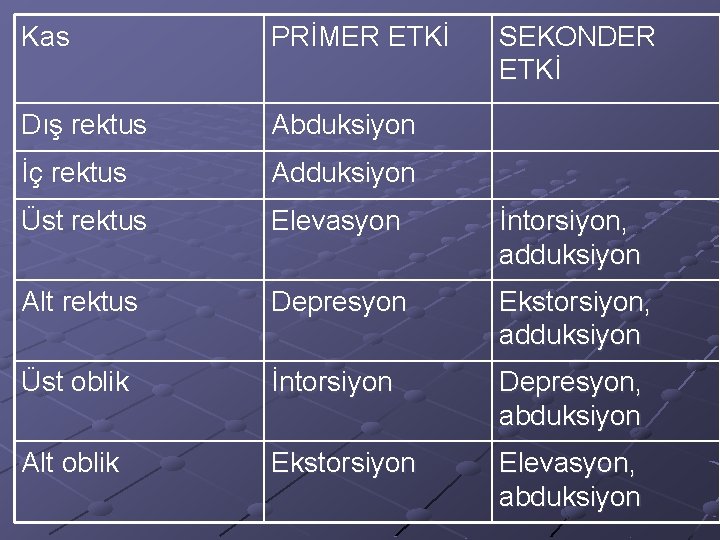 | Kas | PRİMER ETKİ | SEKONDER ETKİ |
|---|---|---|
| Dış rektus | Abduksiyon | |
| İç rektus | Adduksiyon | |
| Üst rektus | Elevasyon | İntorsiyon, adduksiyon |
| Alt rektus | Depresyon | Ekstorsiyon, adduksiyon |
| Üst oblik | İntorsiyon | Depresyon, abduksiyon |
| Alt oblik | Ekstorsiyon | Elevasyon, abduksiyon |